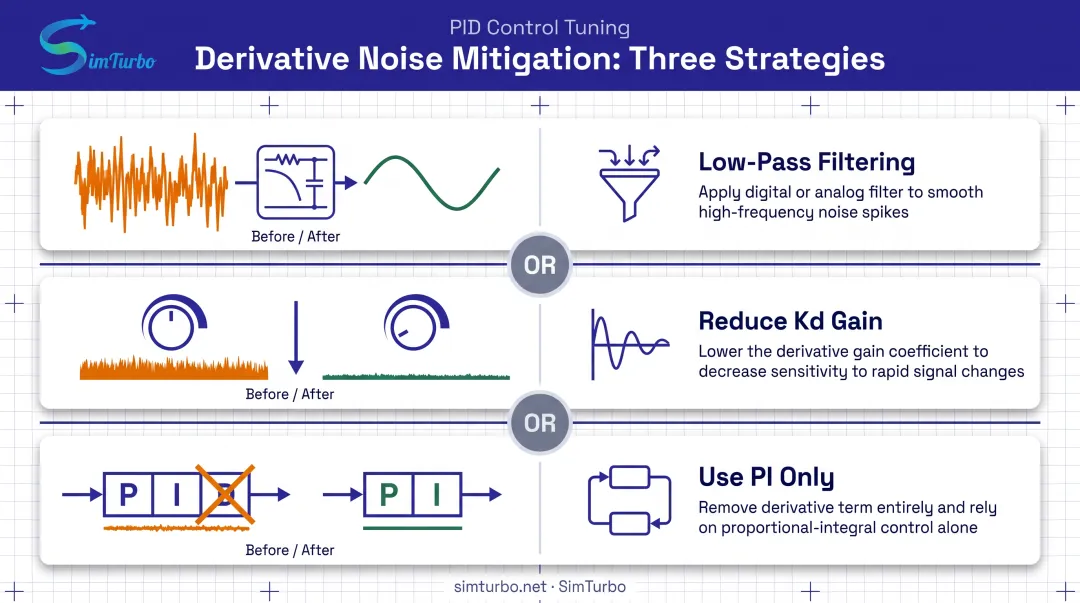 SimTurbo

PID Control Tuning

Derivative Noise Mitigation: Three Strategies

Before / After

Low-Pass Filtering

Apply digital or analog filter to smooth high-frequency noise spikes

OR

Before / After

Reduce Kd Gain

Lower the derivative gain coefficient to decrease sensitivity to rapid signal changes

OR

P I D

P I

Before / After

Use PI Only

Remove derivative term entirely and rely on proportional-integral control alone

simturbo.net · SimTurbo